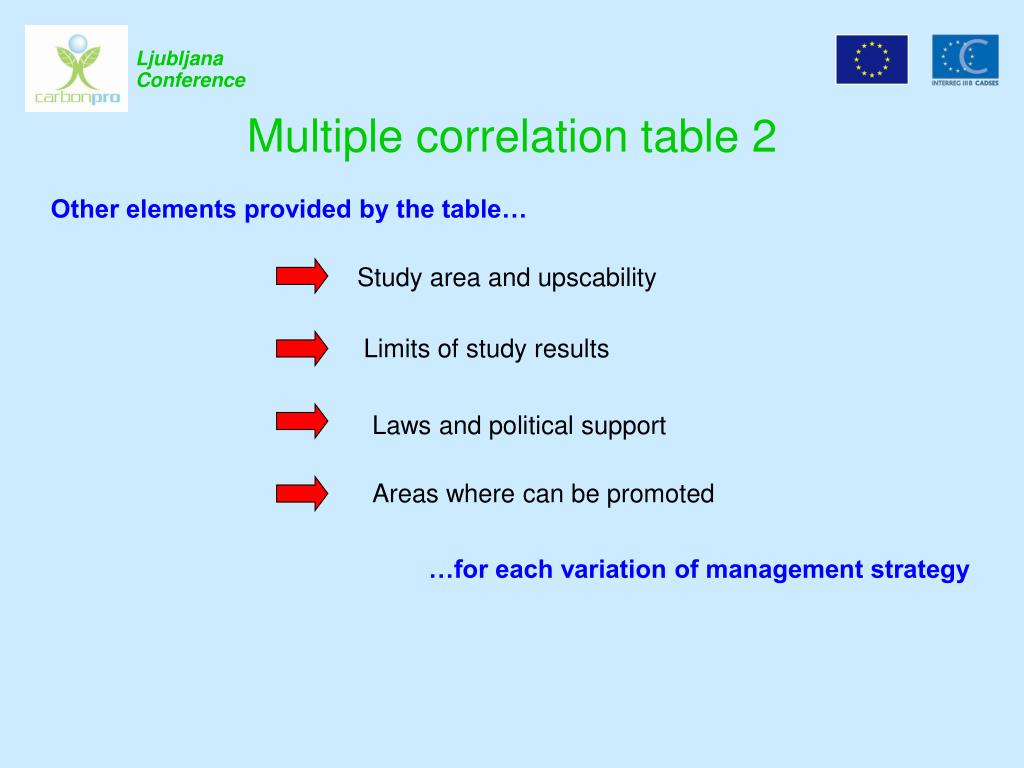 carbonpro

Ljubljana Conference

INTERREG IIIB CADSES

Multiple correlation table 2

Other elements provided by the table…

Study area and upscability

Limits of study results

Laws and political support

Areas where can be promoted

…for each variation of management strategy